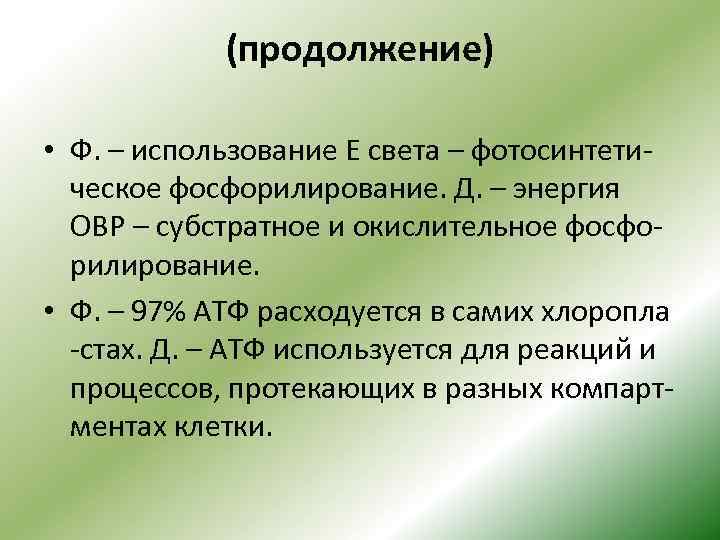 (продолжение)

• Ф. – использование Е света – фотосинтетическое фосфорилирование. Д. – энергия ОВР – субстратное и окислительное фосфорилирование.

• Ф. – 97% АТФ расходуется в самих хлоропла -стах. Д. – АТФ используется для реакций и процессов, протекающих в разных компартментах клетки.